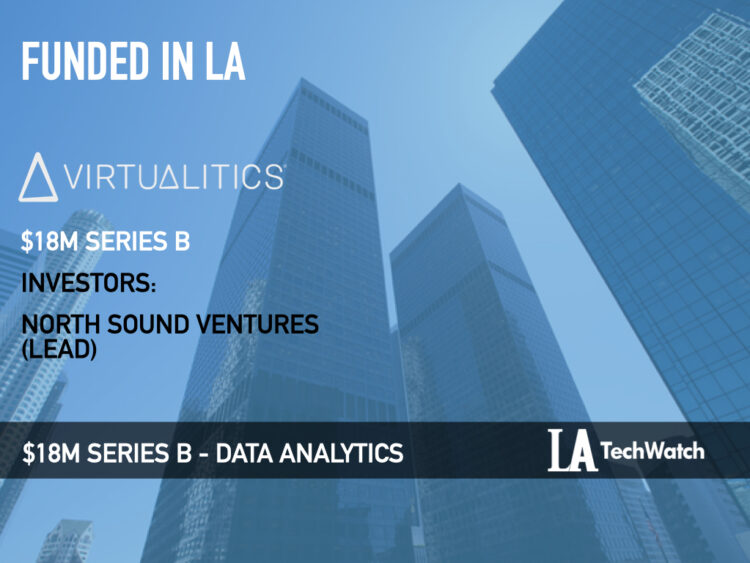 FUNDED IN LA

VIRTUALITICS

$18M SERIES B

INVESTORS:

NORTH SOUND VENTURES (LEAD)

$18M SERIES B - DATA ANALYTICS

LA TechWatch